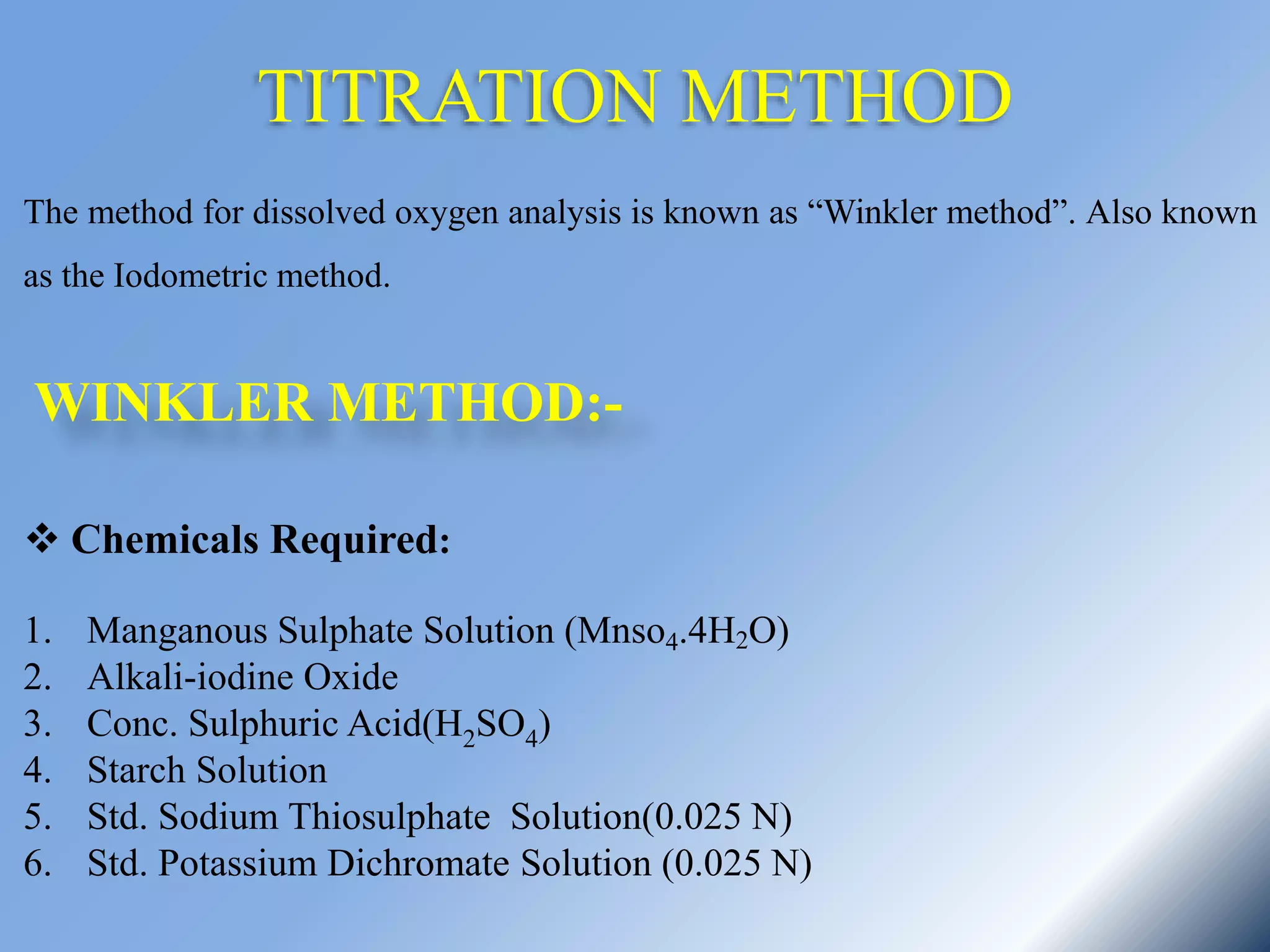 TITRATION METHOD

The method for dissolved oxygen analysis is known as “Winkler method”. Also known as the Iodometric method.

WINKLER METHOD:-

❖ Chemicals Required:

1. Manganous Sulphate Solution ($Mnso_4.4H_2O$)
2. Alkali-iodine Oxide
3. Conc. Sulphuric Acid($H_2SO_4$)
4. Starch Solution
5. Std. Sodium Thiosulphate Solution(0.025 N)
6. Std. Potassium Dichromate Solution (0.025 N)